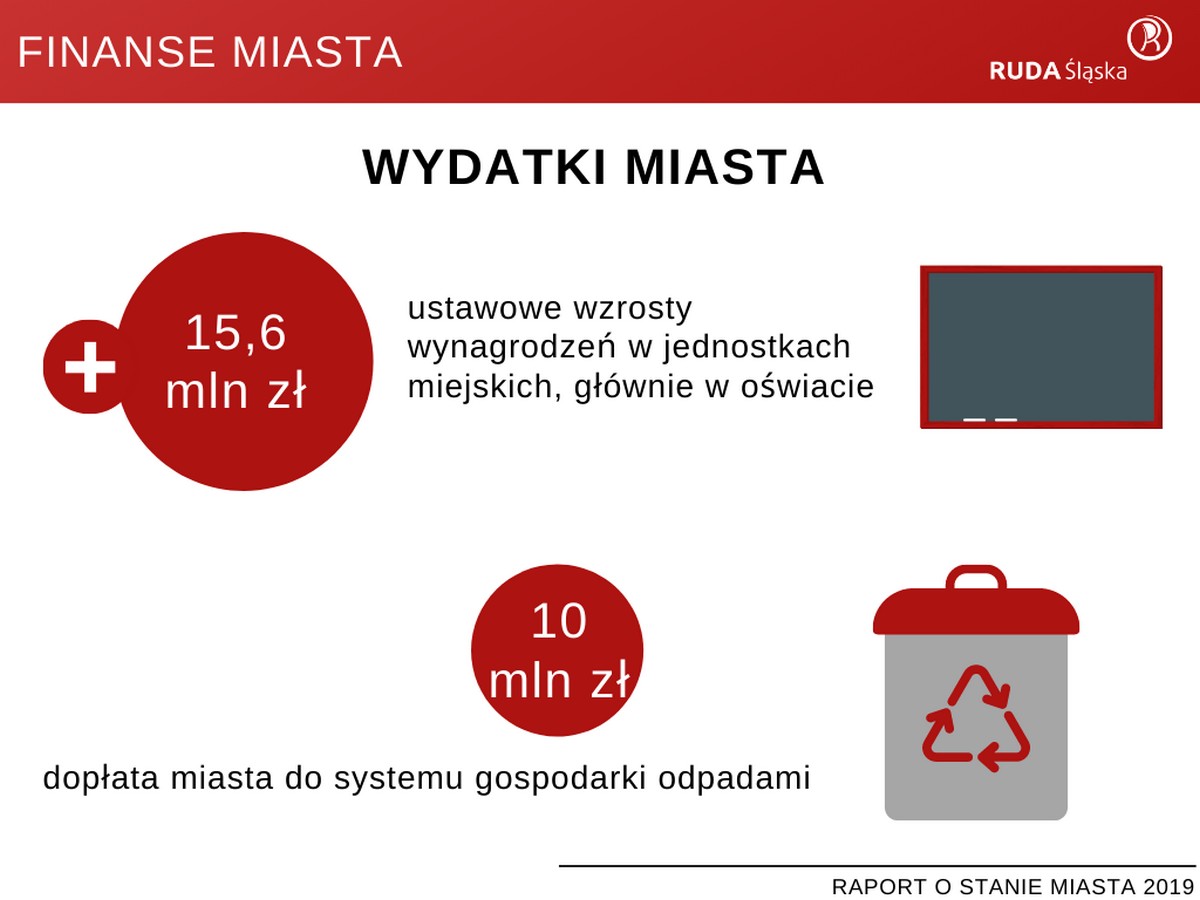 FINANSE MIASTA

RUDA Śląska

WYDATKI MIASTA

+

15,6 mln zł

ustawowe wzrosty wynagrodzeń w jednostkach miejskich, głównie w oświacie

10 mln zł

dopłata miasta do systemu gospodarki odpadami

RAPORT O STANIE MIASTA 2019